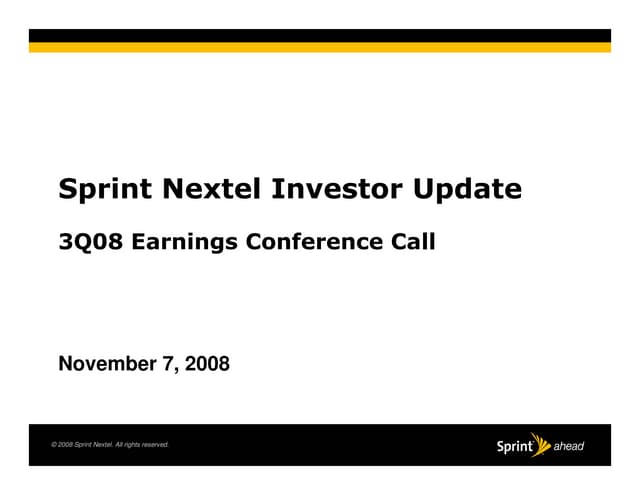 Sprint Nextel Investor Update

3Q08 Earnings Conference Call

November 7, 2008

© 2008 Sprint Nextel. All rights reserved.

Sprint ahead